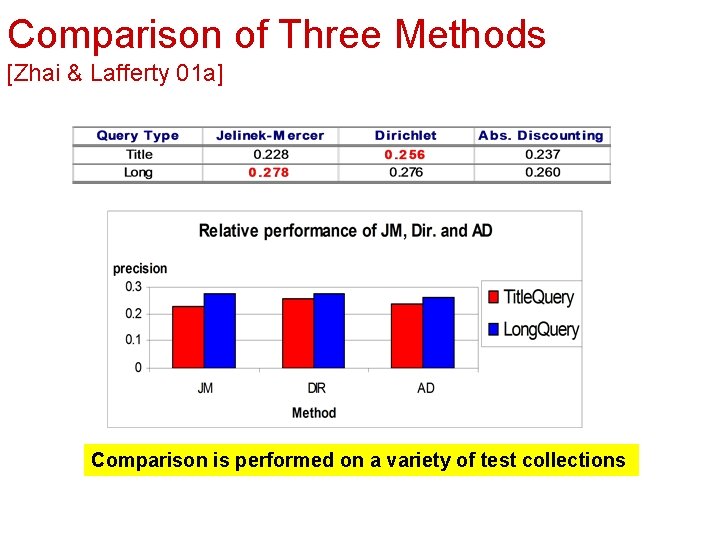 Comparison of Three Methods
[Zhai & Lafferty 01a]

| Query Type | Jelinek-Mercer | Dirichlet | Abs. Discounting |
|---|---|---|---|
| Title | 0.228 | 0.256 | 0.237 |
| Long | 0.278 | 0.276 | 0.260 |

Relative performance of JM, Dir. and AD

precision

0.3
0.2
0.1
0

JM
DIR
AD

Method

TitleQuery
LongQuery

Comparison is performed on a variety of test collections